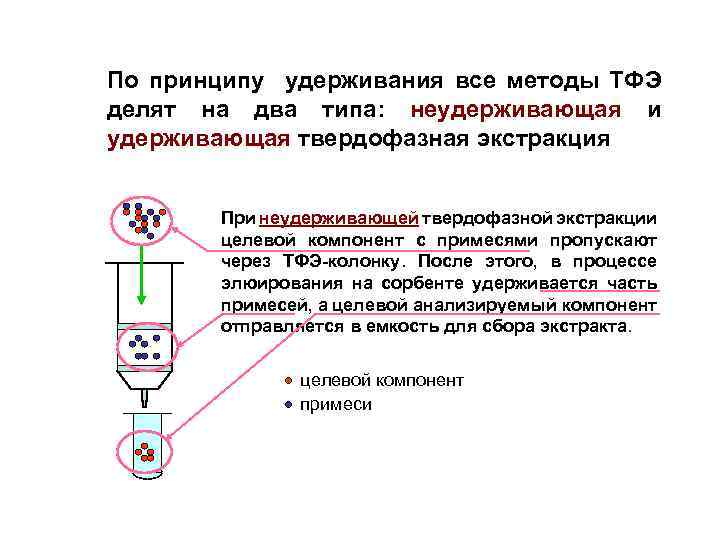 По принципу удерживания все методы ТФЭ делят на два типа: неудерживающая и удерживающая твердофазная экстракция

При неудерживающей твердофазной экстракции целевой компонент с примесями пропускают через ТФЭ-колонку. После этого, в процессе элюирования на сорбенте удерживается часть примесей, а целевой анализируемый компонент отправляется в емкость для сбора экстракта.

целевой компонент
примеси